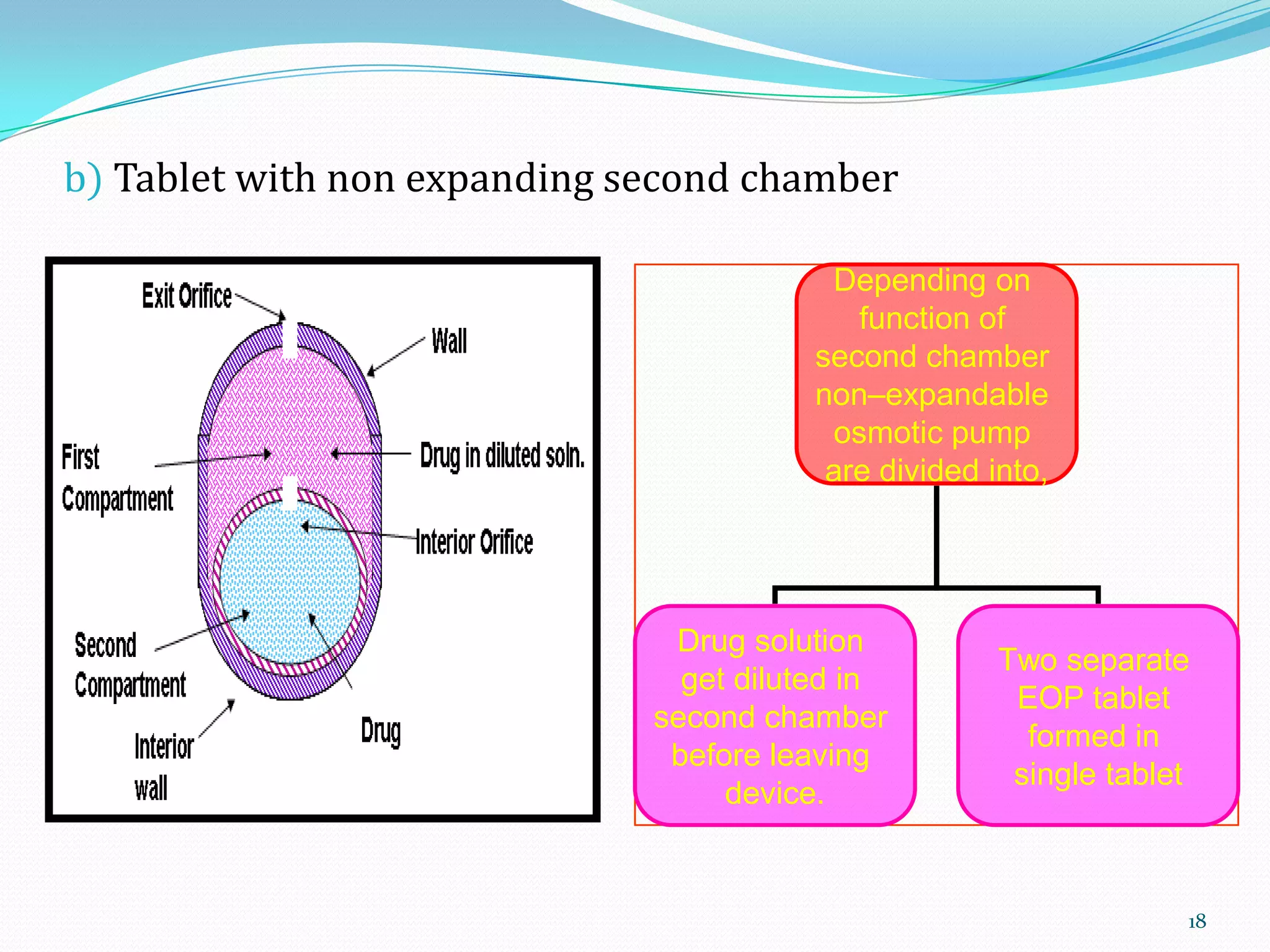 b) Tablet with non expanding second chamber

Exit Orifice

Wall

First Compartment

Drug in diluted soln.

Interior Orifice

Second Compartment

Interior wall

Drug

Depending on function of second chamber non–expandable osmotic pump are divided into,

Drug solution get diluted in second chamber before leaving device.

Two separate EOP tablet formed in single tablet

18